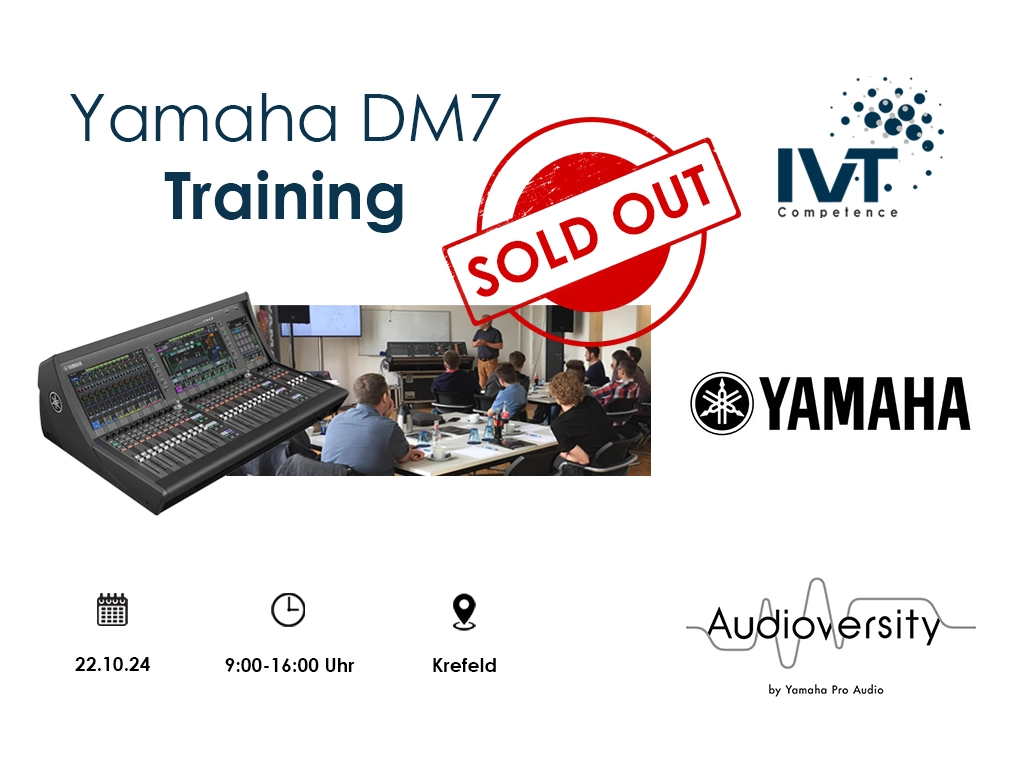 Yamaha DM7
Training

SOLD OUT

IVT
Competence

YAMAHA

22.10.24

9:00-16:00 Uhr

Krefeld

Audioversity
by Yamaha Pro Audio